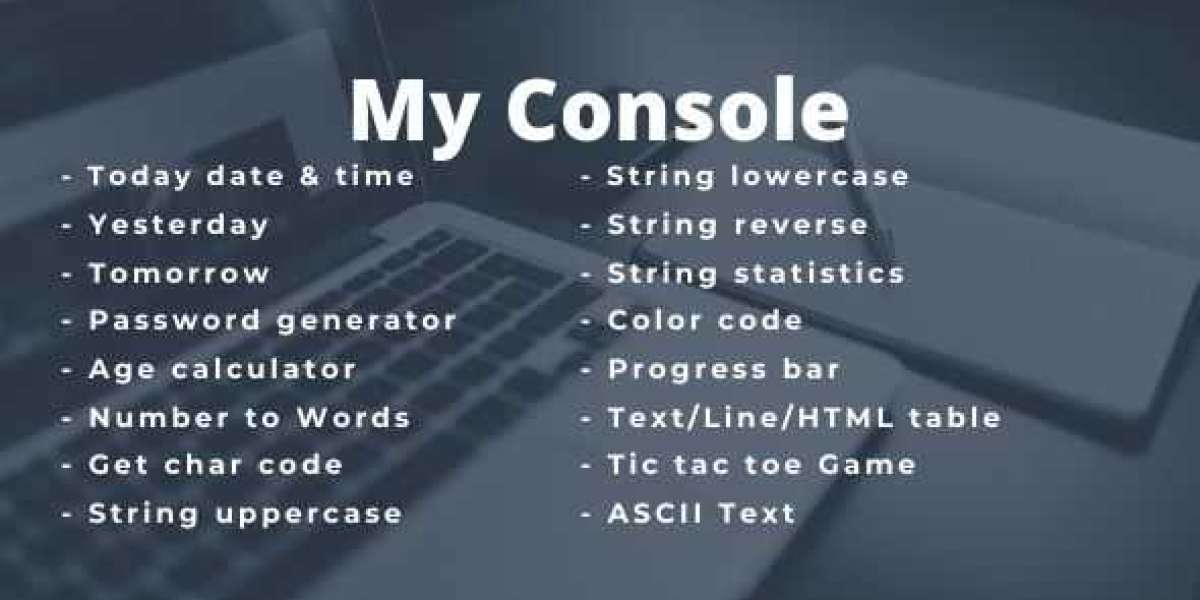 My Console

- Today date & time
- Yesterday
- Tomorrow
- Password generator
- Age calculator
- Number to Words
- Get char code
- String uppercase

- String lowercase
- String reverse
- String statistics
- Color code
- Progress bar
- Text/Line/HTML table
- Tic tac toe Game
- ASCII Text